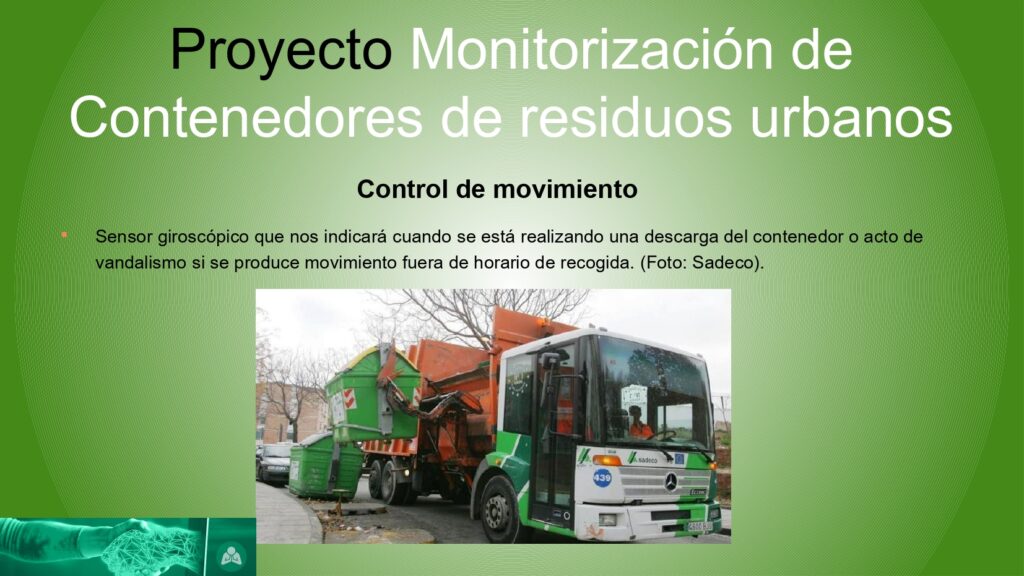 Proyecto Monitorización de Contenedores de residuos urbanos

Control de movimiento

• Sensor giroscópico que nos indicará cuando se está realizando una descarga del contenedor o acto de vandalismo si se produce movimiento fuera de horario de recogida. (Foto: Sadeco).

sadeco

439